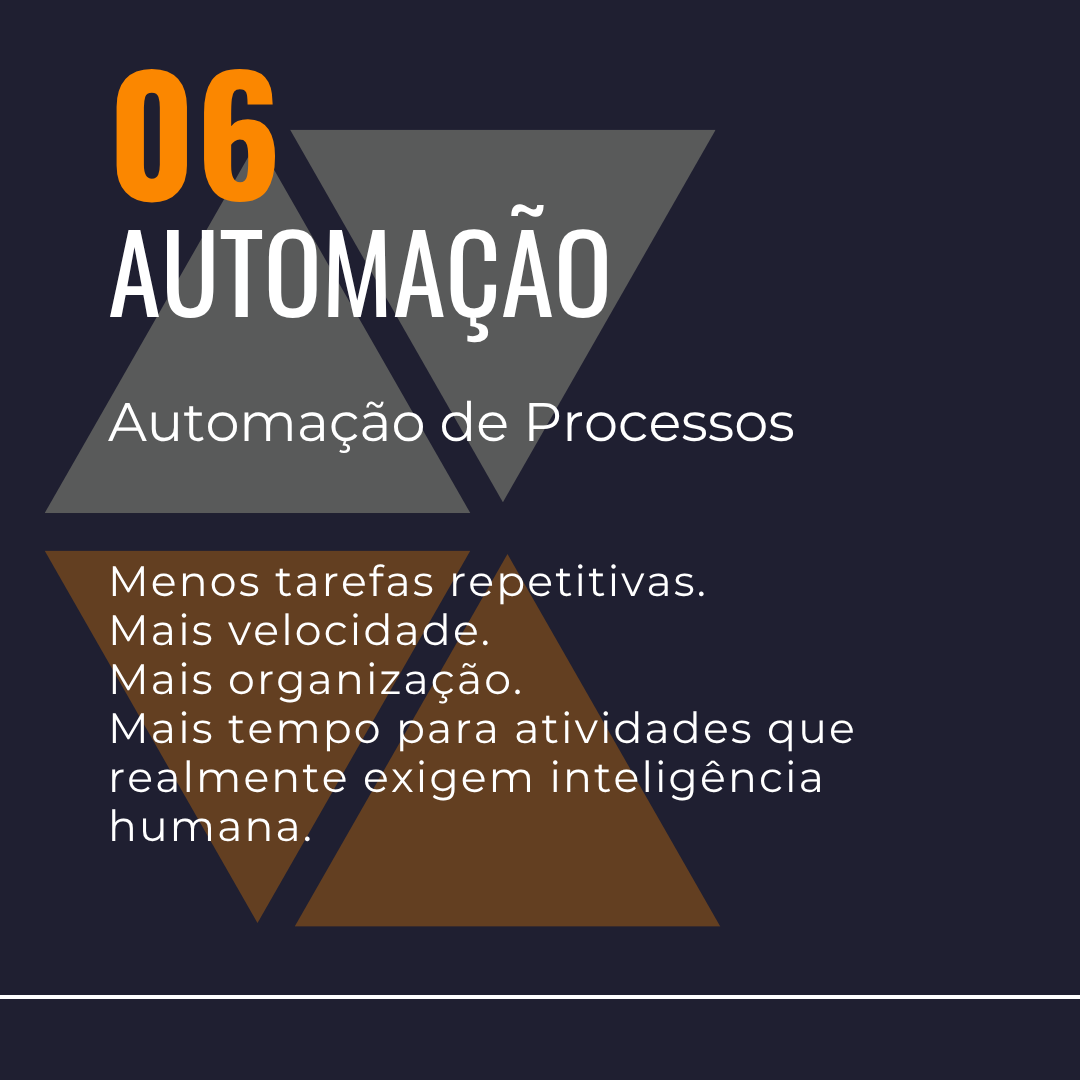 06
AUTOMAÇÃO

Automação de Processos

Menos tarefas repetitivas.
Mais velocidade.
Mais organização.
Mais tempo para atividades que realmente exigem inteligência humana.